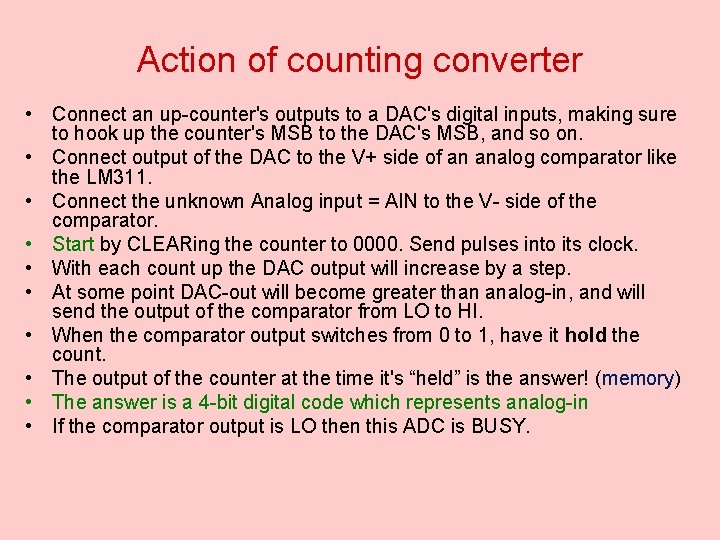 Action of counting converter

• Connect an up-counter's outputs to a DAC's digital inputs, making sure to hook up the counter's MSB to the DAC's MSB, and so on.
• Connect output of the DAC to the V+ side of an analog comparator like the LM311.
• Connect the unknown Analog input = AIN to the V- side of the comparator.
• Start by CLEARing the counter to 0000. Send pulses into its clock.
• With each count up the DAC output will increase by a step.
• At some point DAC-out will become greater than analog-in, and will send the output of the comparator from LO to HI.
• When the comparator output switches from 0 to 1, have it hold the count.
• The output of the counter at the time it's “held” is the answer! (memory)
• The answer is a 4-bit digital code which represents analog-in
• If the comparator output is LO then this ADC is BUSY.